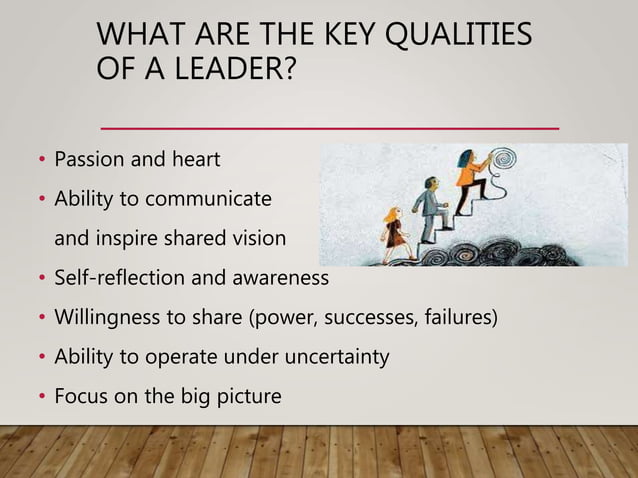 WHAT ARE THE KEY QUALITIES OF A LEADER?

• Passion and heart
• Ability to communicate and inspire shared vision
• Self-reflection and awareness
• Willingness to share (power, successes, failures)
• Ability to operate under uncertainty
• Focus on the big picture